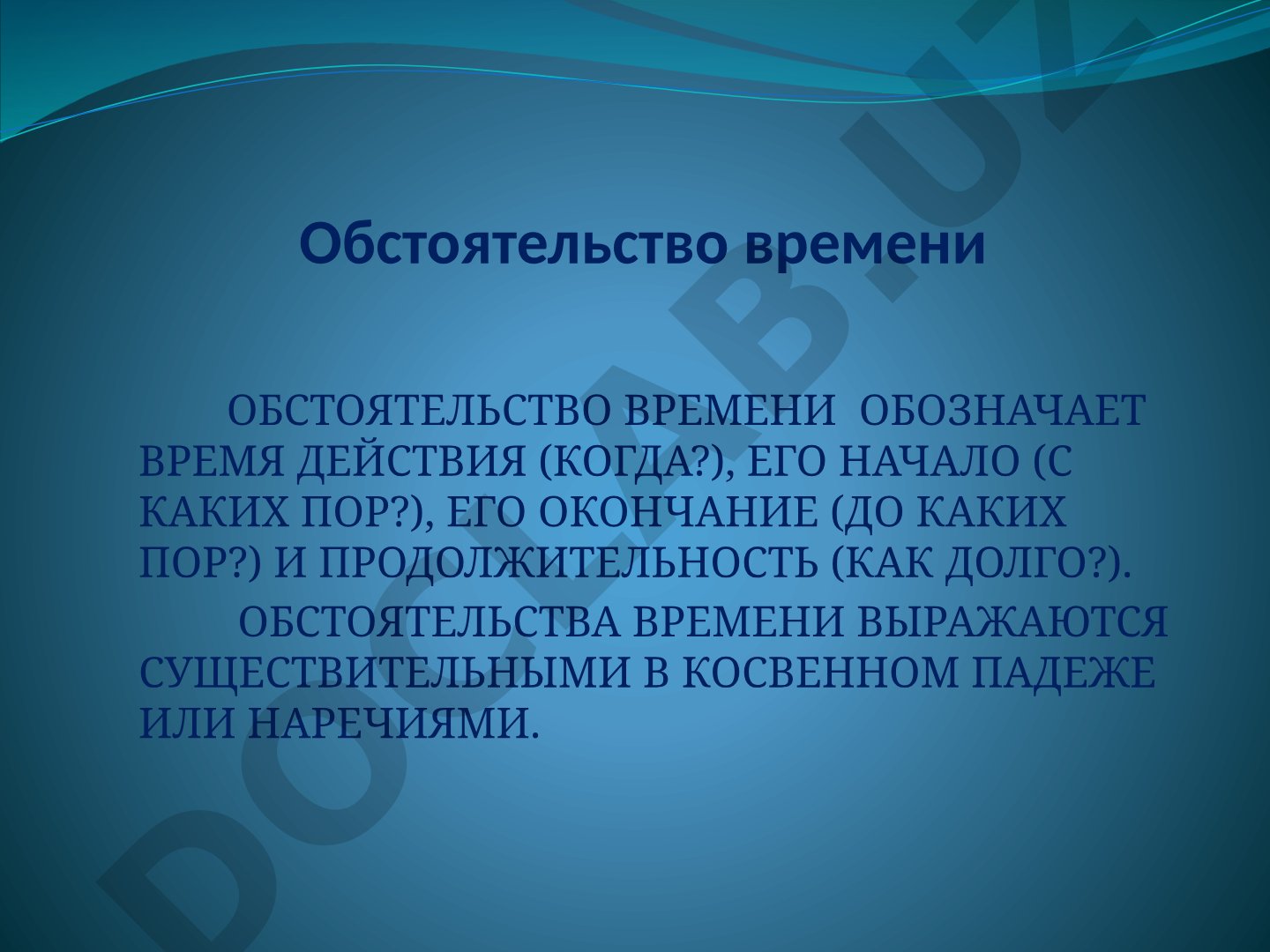 Обстоятельство времени

ОБСТОЯТЕЛЬСТВО ВРЕМЕНИ ОБОЗНАЧАЕТ ВРЕМЯ ДЕЙСТВИЯ (КОГДА?), ЕГО НАЧАЛО (С КАКИХ ПОР?), ЕГО ОКОНЧАНИЕ (ДО КАКИХ ПОР?) И ПРОДОЛЖИТЕЛЬНОСТЬ (КАК ДОЛГО?).

ОБСТОЯТЕЛЬСТВА ВРЕМЕНИ ВЫРАЖАЮТСЯ СУЩЕСТВИТЕЛЬНЫМИ В КОСВЕННОМ ПАДЕЖЕ ИЛИ НАРЕЧИЯМИ.

DOCLAB.UZ